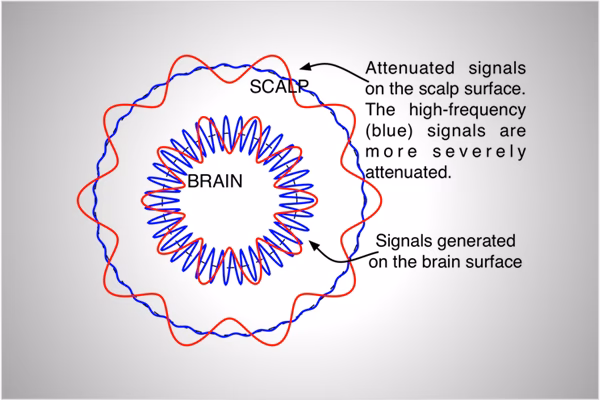 SCALP

BRAIN

Attenuated signals on the scalp surface. The high-frequency (blue) signals are more severely attenuated.

Signals generated on the brain surface